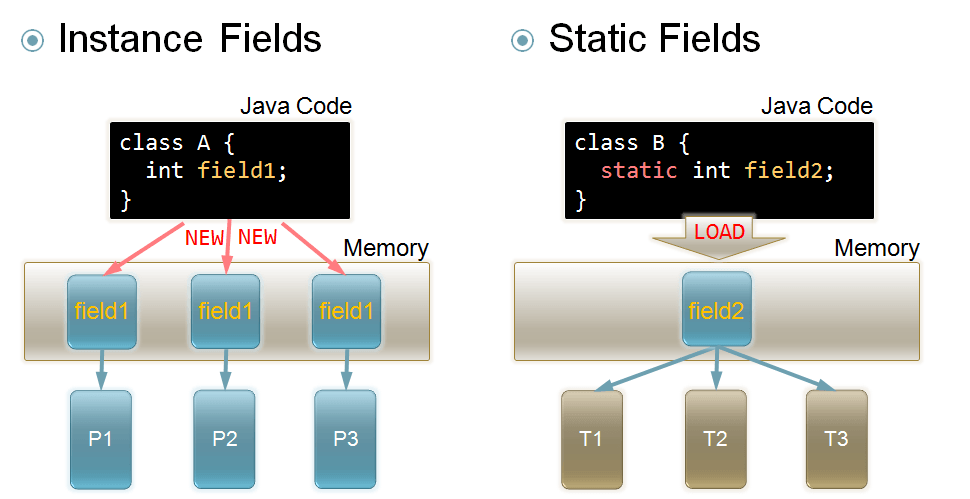 Instance Fields

Java Code

class A {
  int field1;
}

NEW NEW

Memory

field1 field1 field1

P1 P2 P3

Static Fields

Java Code

class B {
  static int field2;
}

LOAD

Memory

field2

T1 T2 T3